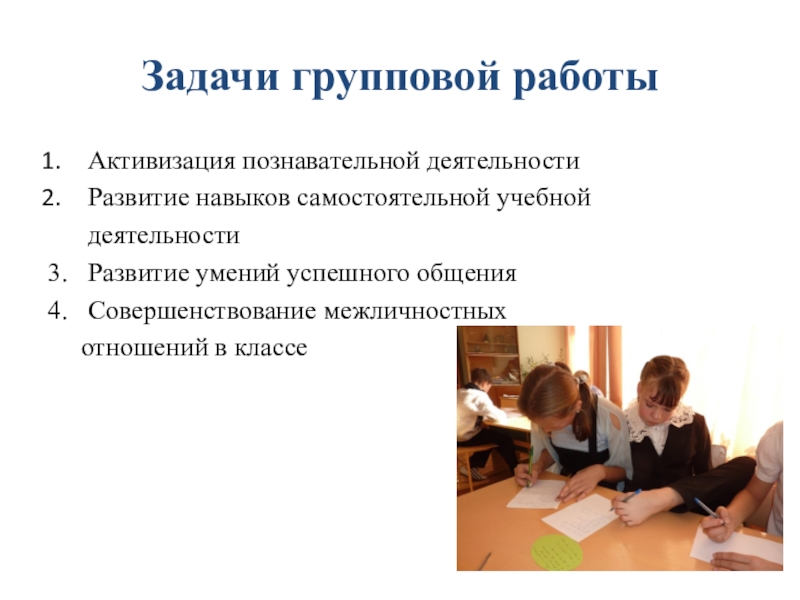 Задачи групповой работы

1. Активизация познавательной деятельности
2. Развитие навыков самостоятельной учебной деятельности
3. Развитие умений успешного общения
4. Совершенствование межличностных отношений в классе